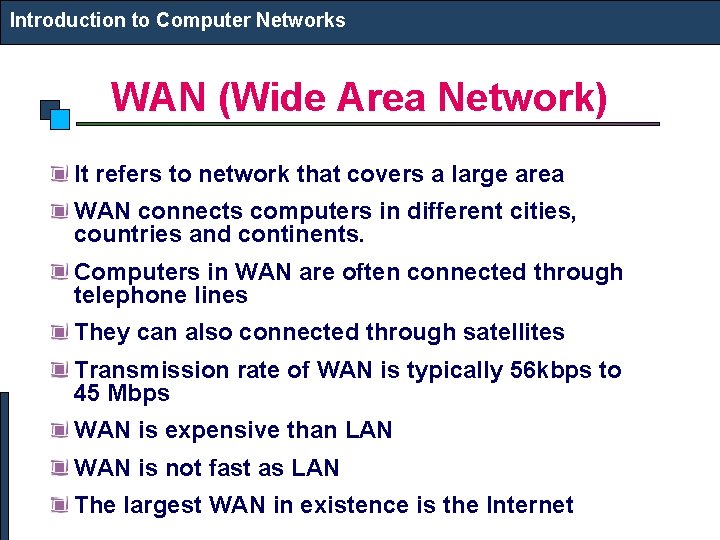 Introduction to Computer Networks

WAN (Wide Area Network)

It refers to network that covers a large area

WAN connects computers in different cities, countries and continents.

Computers in WAN are often connected through telephone lines

They can also connected through satellites

Transmission rate of WAN is typically 56kbps to 45 Mbps

WAN is expensive than LAN

WAN is not fast as LAN

The largest WAN in existence is the Internet